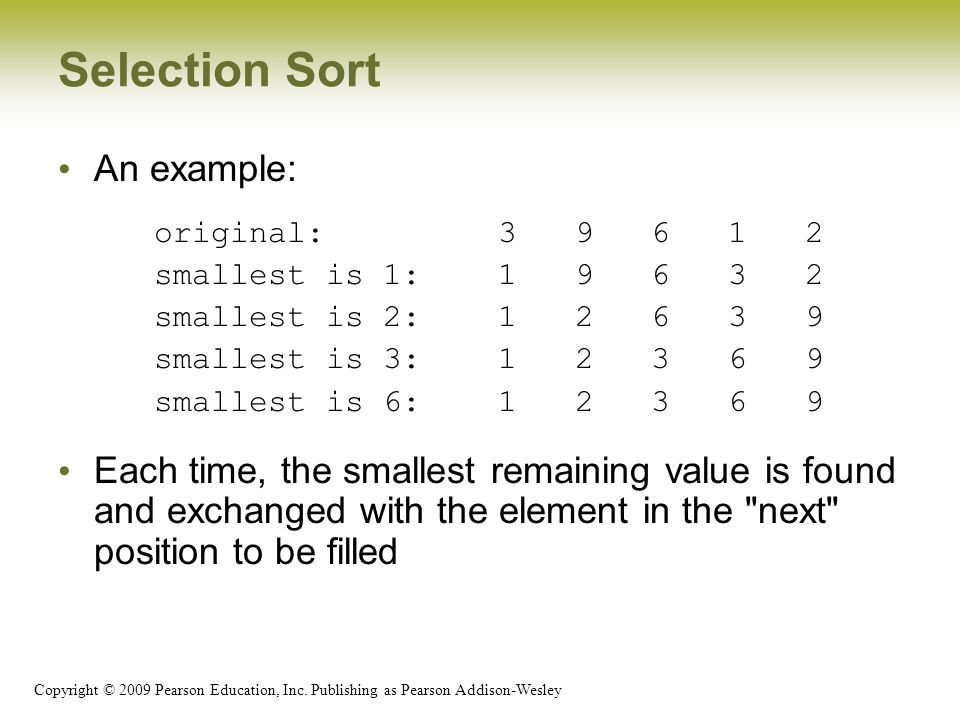 Selection Sort

• An example:

original: 3 9 6 1 2
smallest is 1: 1 9 6 3 2
smallest is 2: 1 2 6 3 9
smallest is 3: 1 2 3 6 9
smallest is 6: 1 2 3 6 9

• Each time, the smallest remaining value is found and exchanged with the element in the "next" position to be filled

Copyright © 2009 Pearson Education, Inc. Publishing as Pearson Addison-Wesley